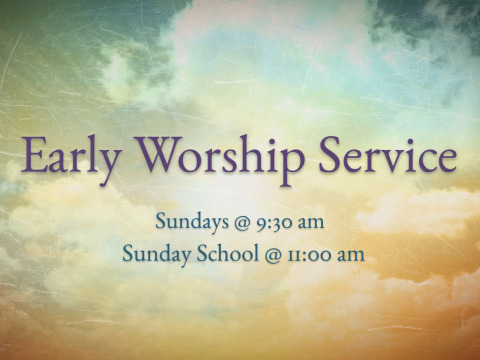 Early Worship Service

Sundays @ 9:30 am
Sunday School @ 11:00 am